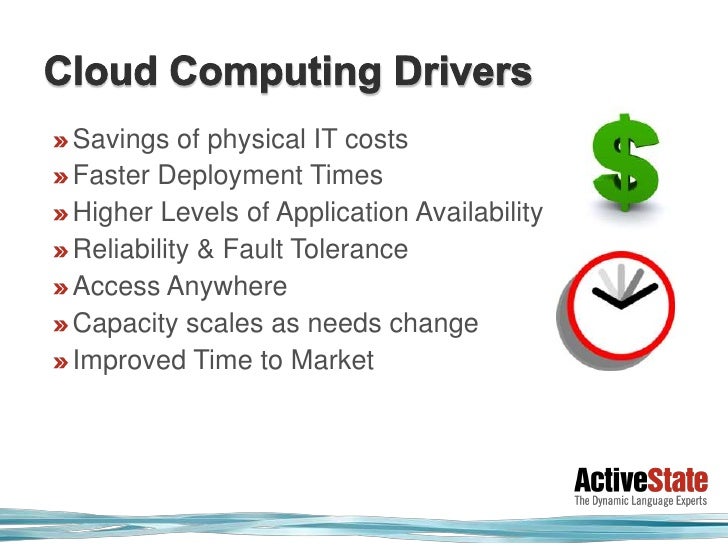 Cloud Computing Drivers

» Savings of physical IT costs
» Faster Deployment Times
» Higher Levels of Application Availability
» Reliability & Fault Tolerance
» Access Anywhere
» Capacity scales as needs change
» Improved Time to Market

$

ActiveState
The Dynamic Language Experts